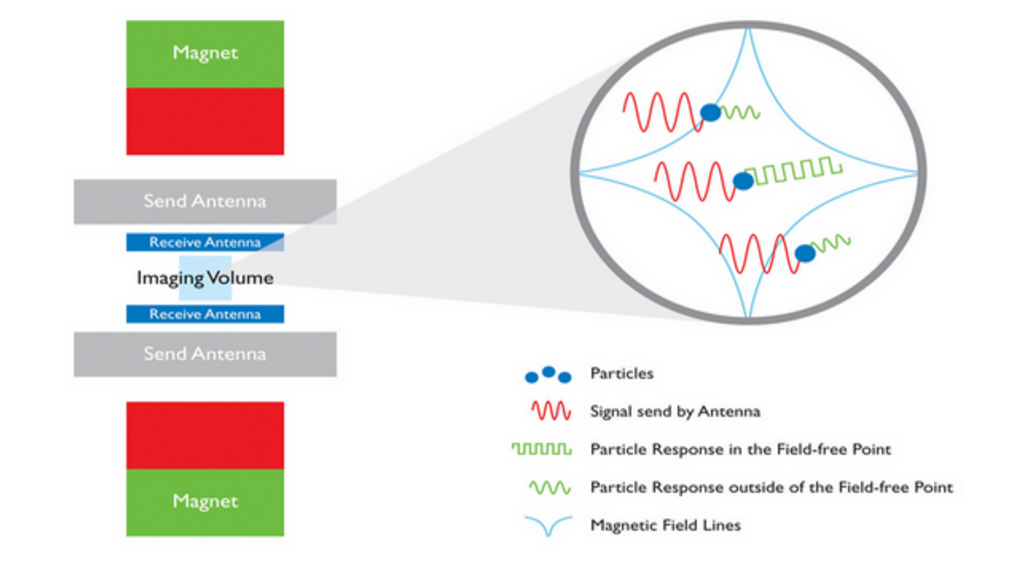 Magnet

Send Antenna

Receive Antenna

Imaging Volume

Receive Antenna

Send Antenna

Magnet

Particles

Signal send by Antenna

Particle Response in the Field-free Point

Particle Response outside of the Field-free Point

Magnetic Field Lines